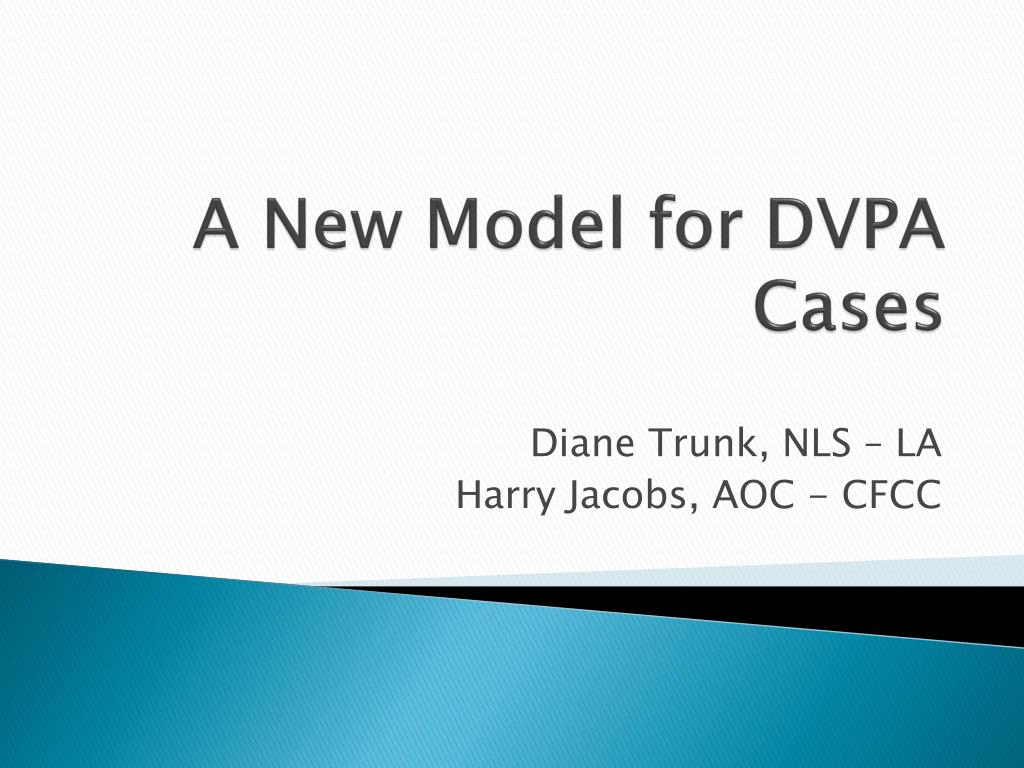 A New Model for DVPA Cases

Diane Trunk, NLS – LA
Harry Jacobs, AOC - CFCC